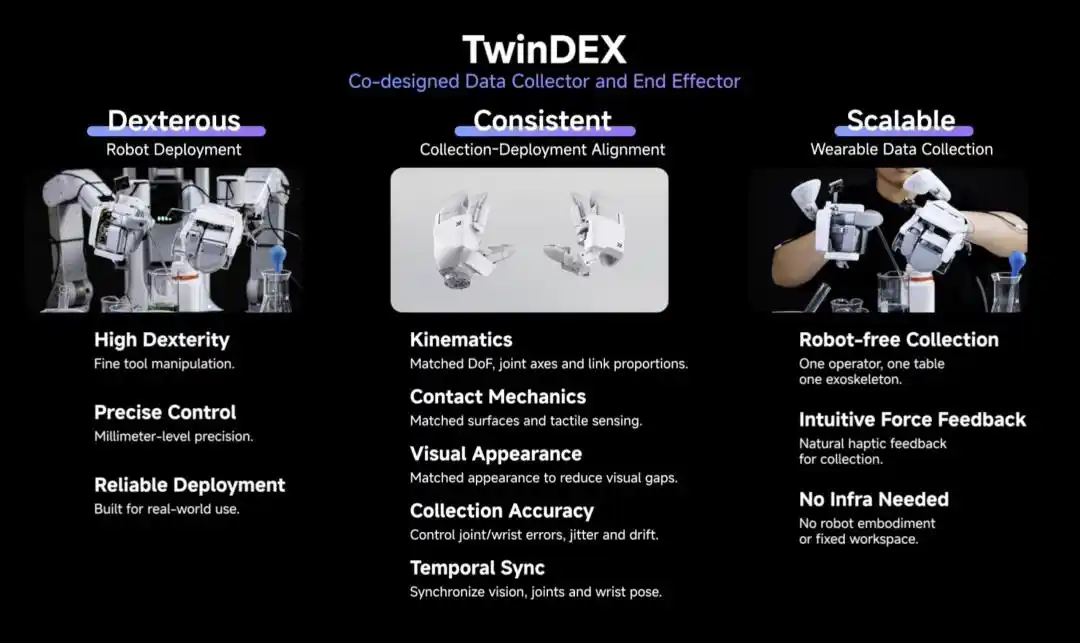 TwinDEX
Co-designed Data Collector and End Effector

Dexterous
Robot Deployment

High Dexterity
Fine tool manipulation.

Precise Control
Millimeter-level precision.

Reliable Deployment
Built for real-world use.

Consistent
Collection-Deployment Alignment

Kinematics
Matched DoF, joint axes and link proportions.

Contact Mechanics
Matched surfaces and tactile sensing.

Visual Appearance
Matched appearance to reduce visual gaps.

Collection Accuracy
Control joint/wrist errors, jitter and drift.

Temporal Sync
Synchronize vision, joints and wrist pose.

Scalable
Wearable Data Collection

Robot-free Collection
One operator, one table one exoskeleton.

Intuitive Force Feedback
Natural haptic feedback for collection.

No Infra Needed
No robot embodiment or fixed workspace.